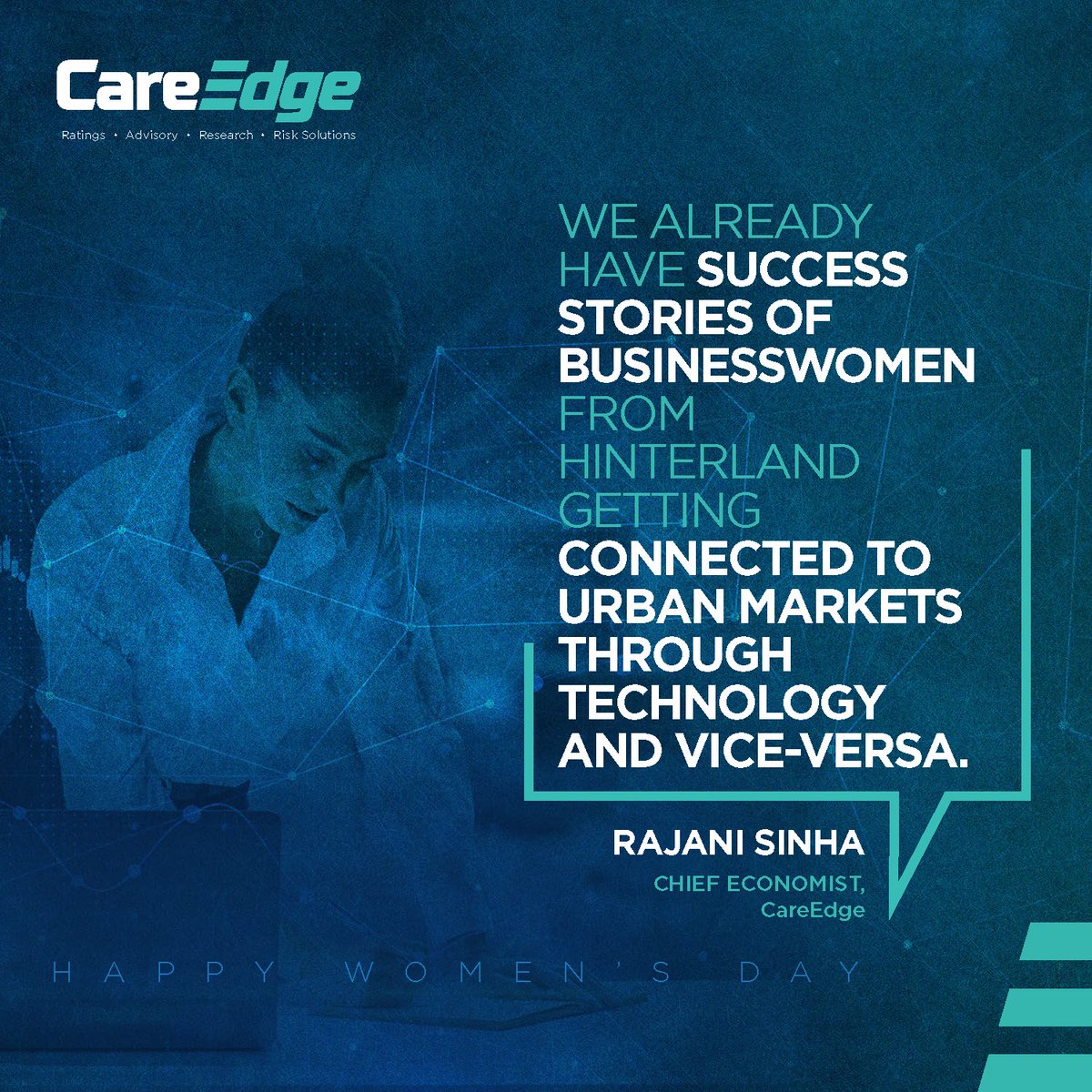 CareEdge
Ratings • Advisory • Research • Risk Solutions

WE ALREADY HAVE SUCCESS STORIES OF BUSINESSWOMEN FROM HINTERLAND GETTING CONNECTED TO URBAN MARKETS THROUGH TECHNOLOGY AND VICE-VERSA.

RAJANI SINHA
CHIEF ECONOMIST, CareEdge

HAPPY WOMEN'S DAY